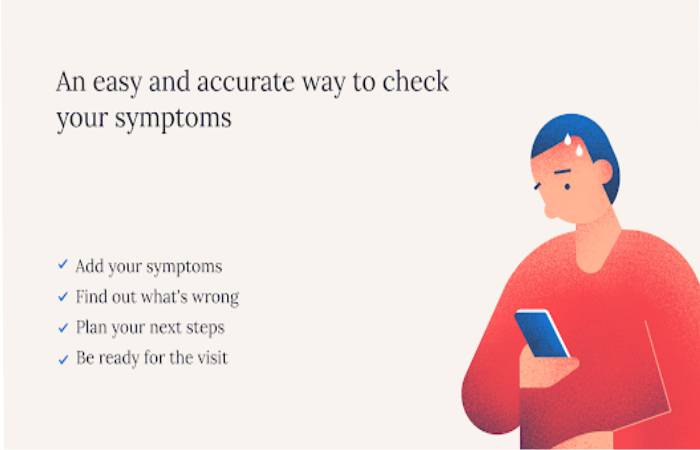 An easy and accurate way to check your symptoms

✓ Add your symptoms
✓ Find out what's wrong
✓ Plan your next steps
✓ Be ready for the visit